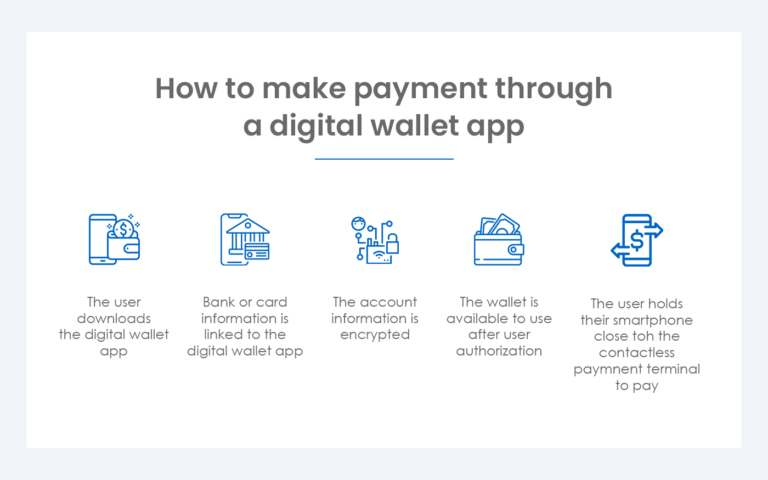 How to make payment through a digital wallet app

The user downloads the digital wallet app

Bank or card information is linked to the digital wallet app

The account information is encrypted

The wallet is available to use after user authorization

The user holds their smartphone close toh the contactless paymnent terminal to pay